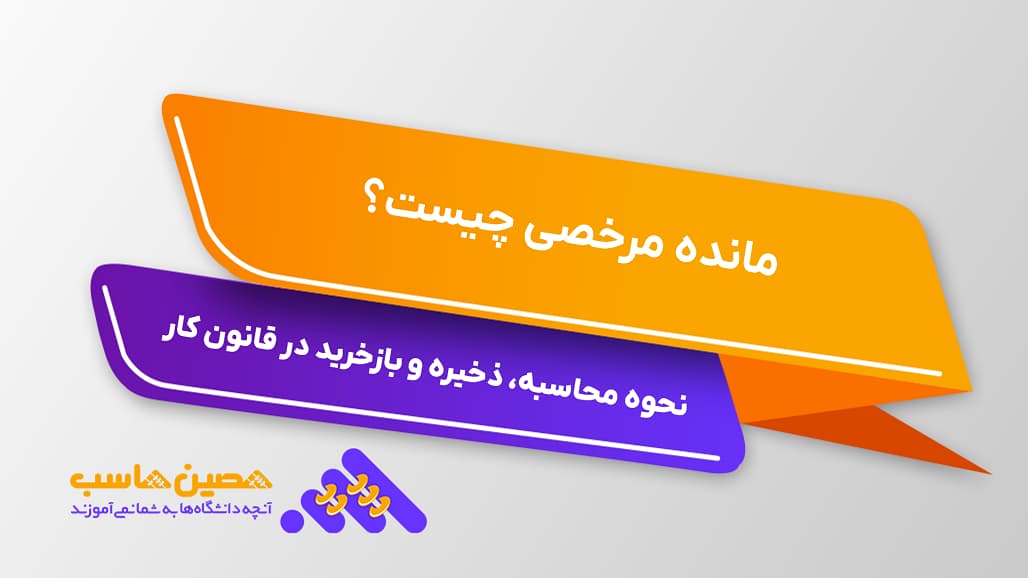 مانده مرخصی چیست؟

نحوه محاسبه، ذخیره و بازخرید در قانون کار

حسین حاسب
آنچه دانشگاه‌ها به شما نمی‌آموزند